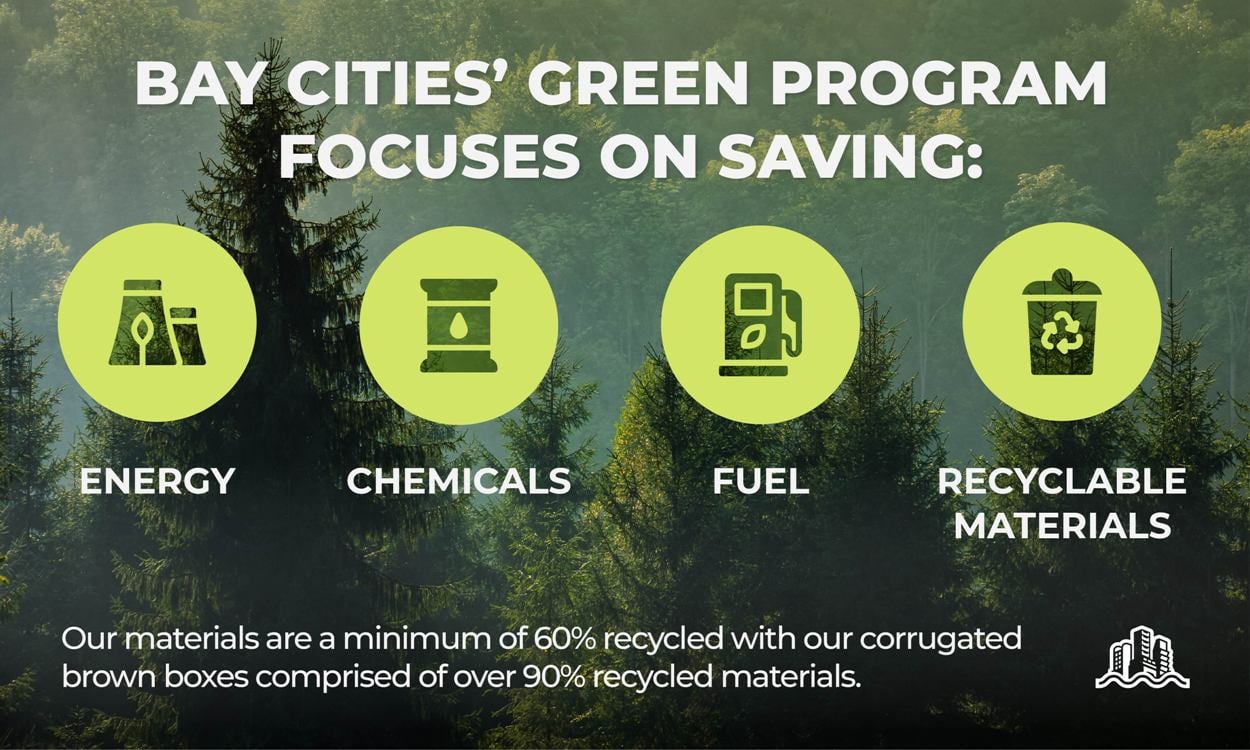 BAY CITIES' GREEN PROGRAM FOCUSES ON SAVING:

ENERGY

CHEMICALS

FUEL

RECYCLABLE MATERIALS

Our materials are a minimum of 60% recycled with our corrugated brown boxes comprised of over 90% recycled materials.